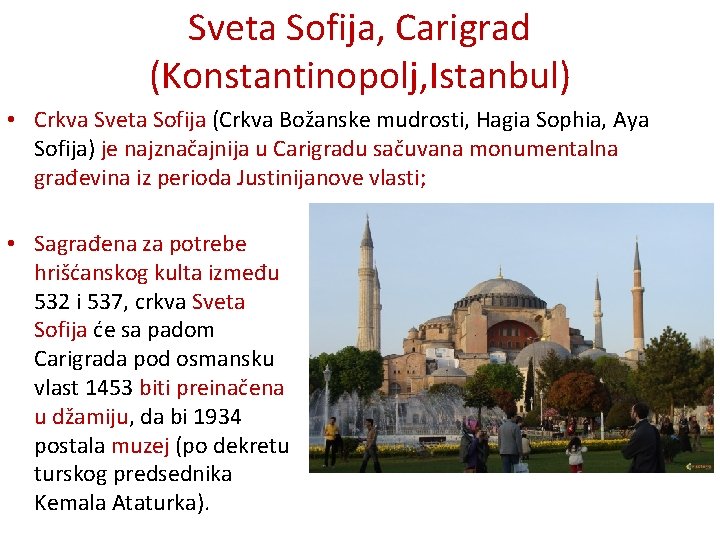 Sveta Sofija, Carigrad (Konstantinopolj,Istanbul)

• Crkva Sveta Sofija (Crkva Božanske mudrosti, Hagia Sophia, Aya Sofija) je najznačajnija u Carigradu sačuvana monumentalna građevina iz perioda Justinijanove vlasti;

• Sagrađena za potrebe hrišćanskog kulta između 532 i 537, crkva Sveta Sofija će sa padom Carigrada pod osmansku vlast 1453 biti preinačena u džamiju, da bi 1934 postala muzej (po dekretu turskog predsednika Kemala Ataturka).